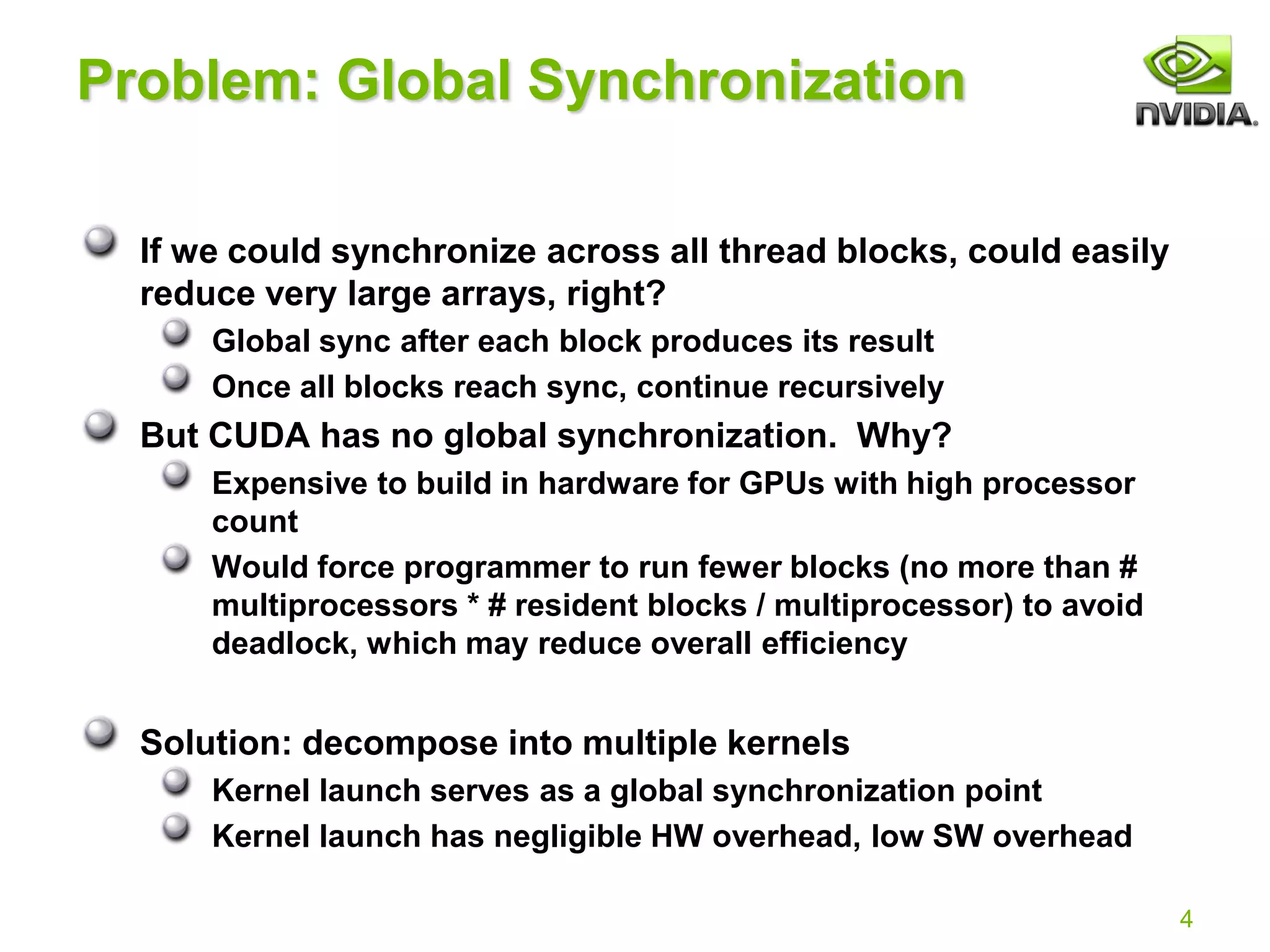 Problem: Global Synchronization

NVIDIA.

If we could synchronize across all thread blocks, could easily reduce very large arrays, right?

Global sync after each block produces its result

Once all blocks reach sync, continue recursively

But CUDA has no global synchronization. Why?

Expensive to build in hardware for GPUs with high processor count

Would force programmer to run fewer blocks (no more than # multiprocessors * # resident blocks / multiprocessor) to avoid deadlock, which may reduce overall efficiency

Solution: decompose into multiple kernels

Kernel launch serves as a global synchronization point

Kernel launch has negligible HW overhead, low SW overhead

4